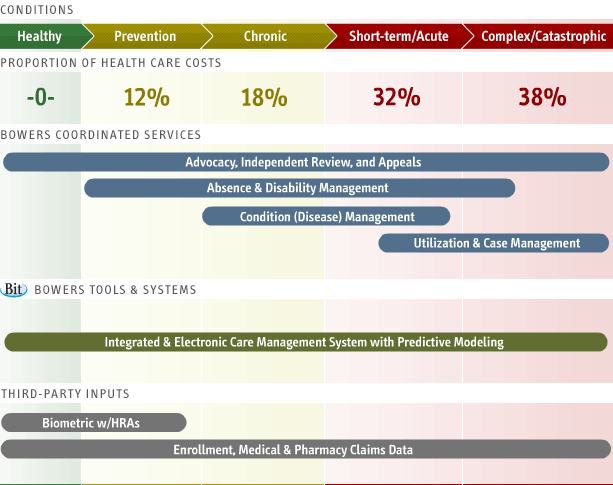 CONDITIONS

Healthy
Prevention
Chronic
Short-term/Acute
Complex/Catastrophic

PROPORTION OF HEALTH CARE COSTS

-0-
12%
18%
32%
38%

BOWERS COORDINATED SERVICES

Advocacy, Independent Review, and Appeals

Absence & Disability Management

Condition (Disease) Management

Utilization & Case Management

Bit BOWERS TOOLS & SYSTEMS

Integrated & Electronic Care Management System with Predictive Modeling

THIRD-PARTY INPUTS

Biometric w/HRAs

Enrollment, Medical & Pharmacy Claims Data